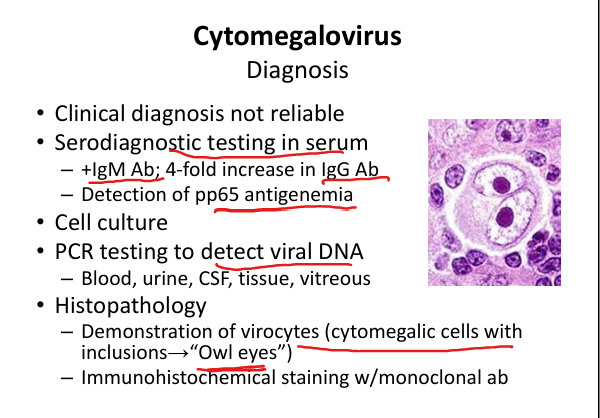 Cytomegalovirus
Diagnosis

• Clinical diagnosis not reliable
• Serodiagnostic testing in serum
- +IgM Ab; 4-fold increase in IgG Ab
- Detection of pp65 antigenemia
• Cell culture
• PCR testing to detect viral DNA
- Blood, urine, CSF, tissue, vitreous
• Histopathology
- Demonstration of virocytes (cytomegalic cells with inclusions→"Owl eyes")
- Immunohistochemical staining w/monoclonal ab